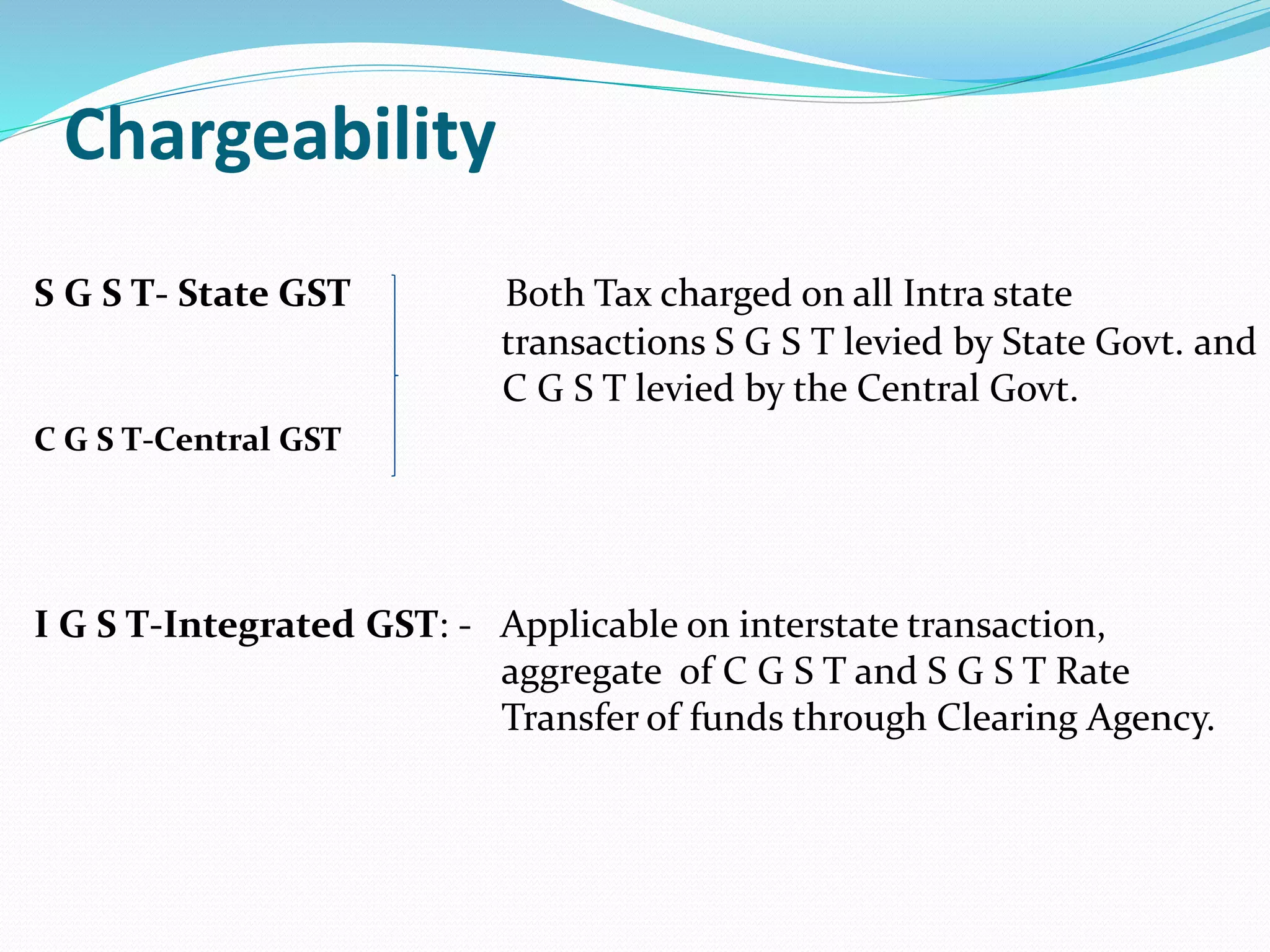 Chargeability

S G S T- State GST

C G S T-Central GST

Both Tax charged on all Intra state transactions S G S T levied by State Govt. and C G S T levied by the Central Govt.

I G S T-Integrated GST: - Applicable on interstate transaction, aggregate of C G S T and S G S T Rate Transfer of funds through Clearing Agency.